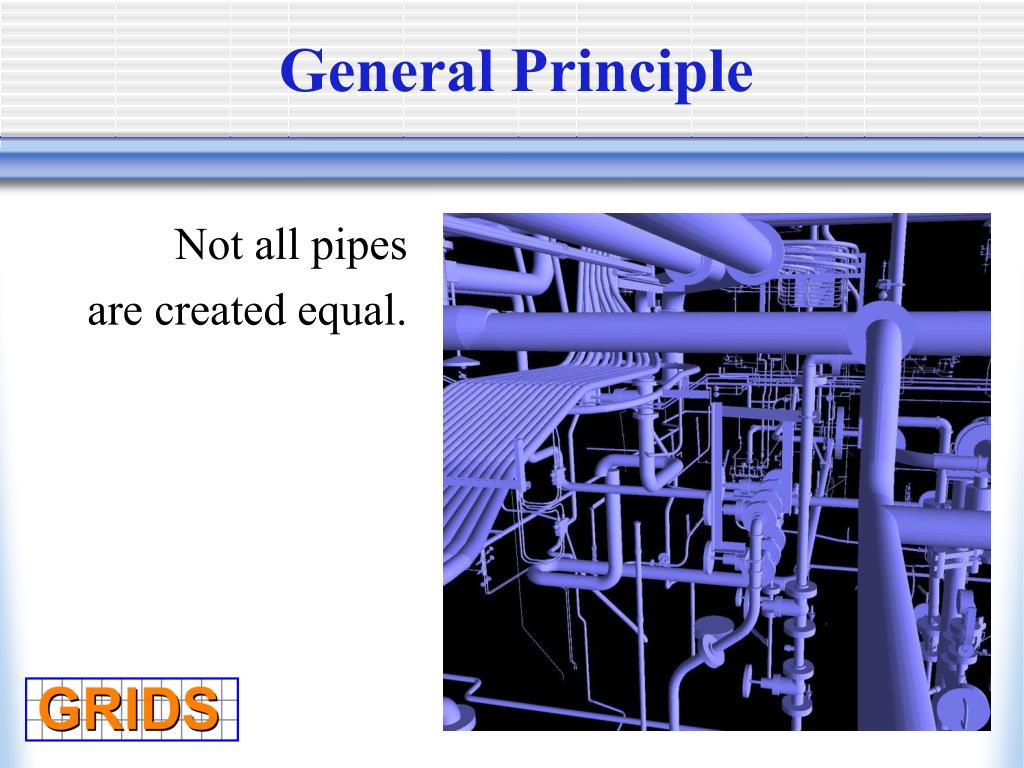 General Principle

Not all pipes
are created equal.

GRIDS